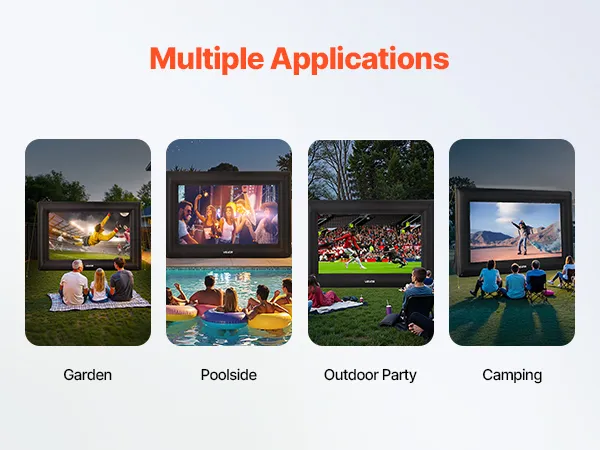 Multiple Applications

Garden

Poolside

Outdoor Party

Camping